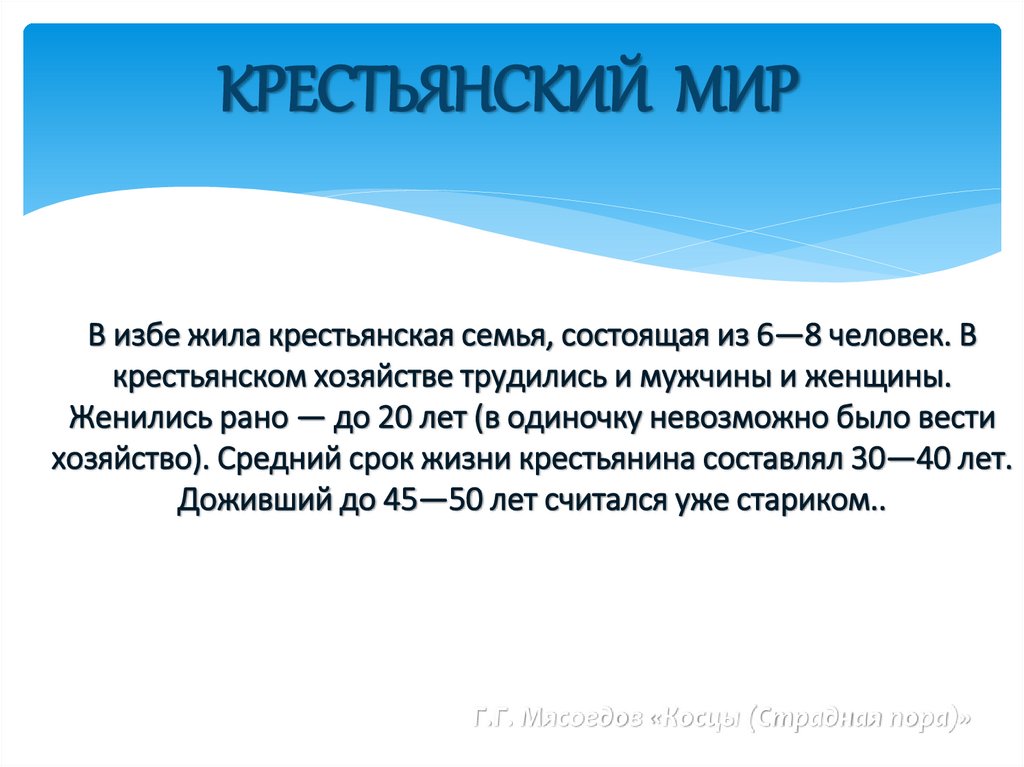 КРЕСТЬЯНСКИЙ МИР

В избе жила крестьянская семья, состоящая из 6—8 человек. В крестьянском хозяйстве трудились и мужчины и женщины. Женились рано — до 20 лет (в одиночку невозможно было вести хозяйство). Средний срок жизни крестьянина составлял 30—40 лет. Доживший до 45—50 лет считался уже стариком..

Г.Г. Мясоедов «Косцы (Страдная пора)»